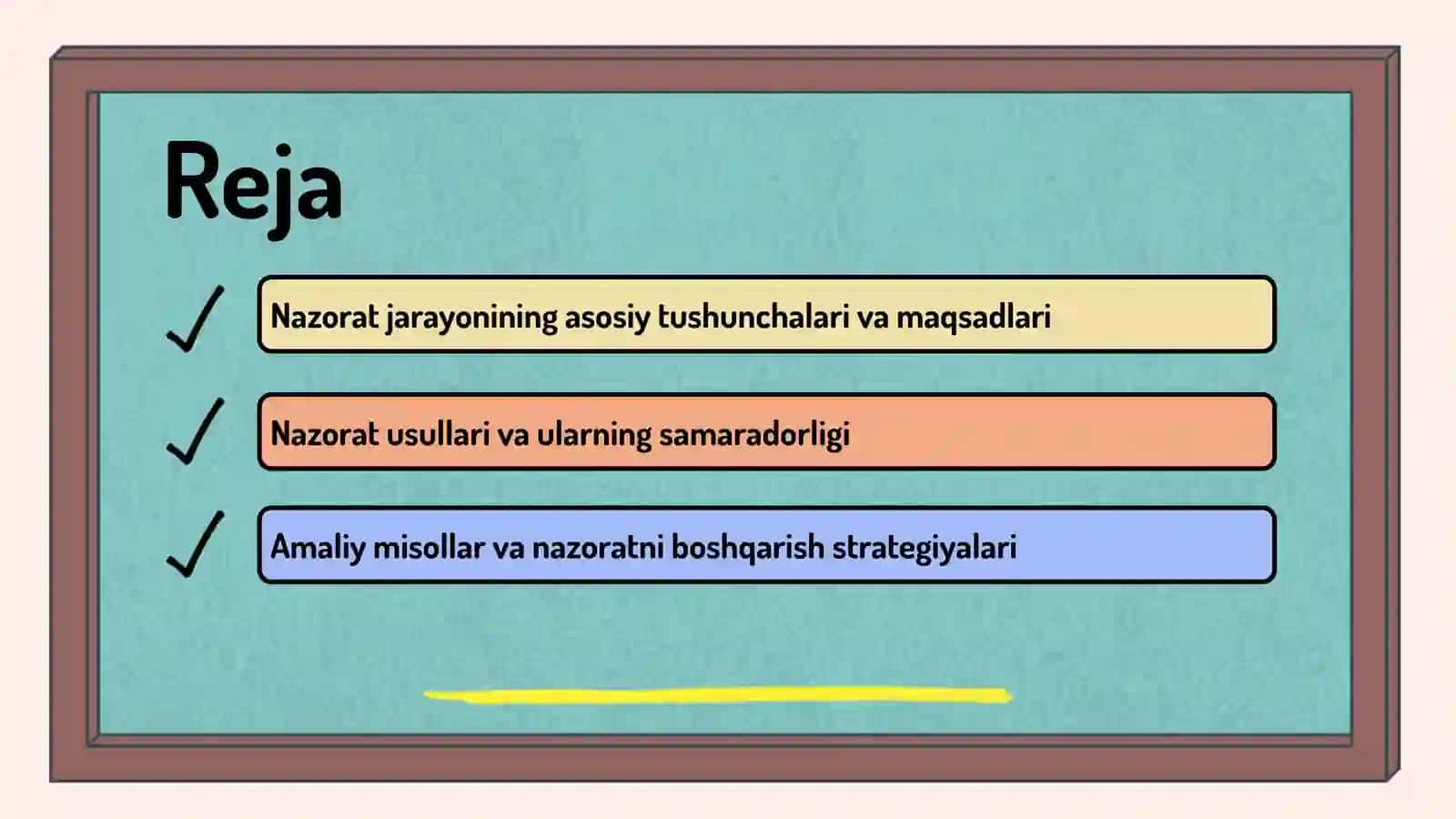 Reja

✓ Nazorat jarayonining asosiy tushunchalari va maqsadlari

✓ Nazorat usullari va ularning samaradorligi

✓ Amaliy misollar va nazoratni boshqarish strategiyalari